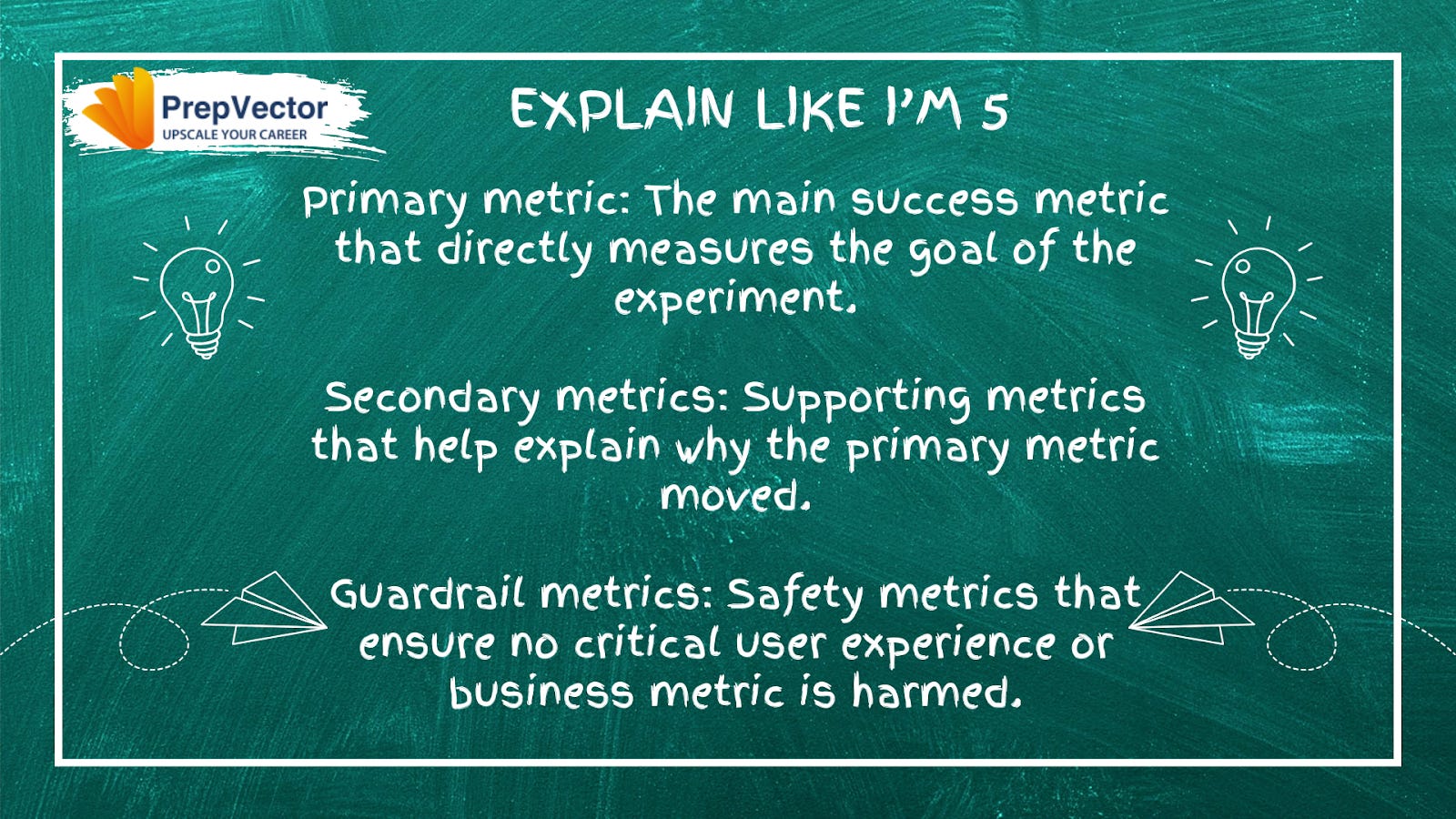 PrepVector
UPSCALE YOUR CAREER

EXPLAIN LIKE I'M 5

Primary metric: The main success metric that directly measures the goal of the experiment.

Secondary metrics: Supporting metrics that help explain why the primary metric moved.

Guardrail metrics: Safety metrics that ensure no critical user experience or business metric is harmed.